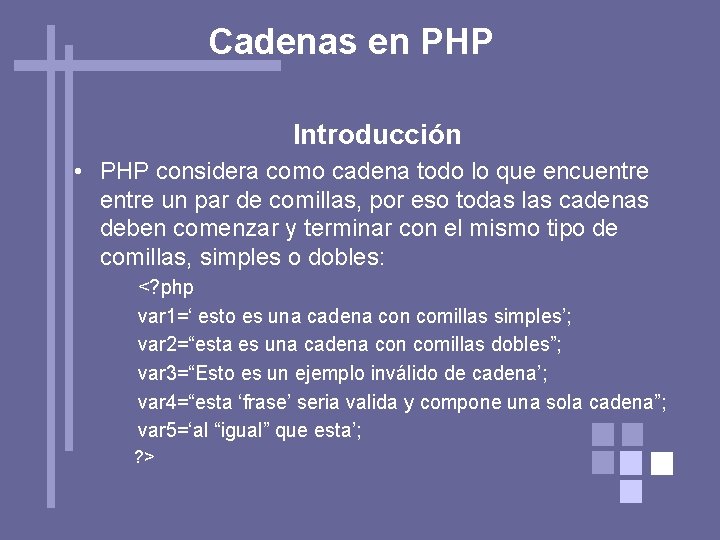 Cadenas en PHP

Introducción

• PHP considera como cadena todo lo que encuentre entre un par de comillas, por eso todas las cadenas deben comenzar y terminar con el mismo tipo de comillas, simples o dobles:

<?php
var1=‘ esto es una cadena con comillas simples’;
var2=“esta es una cadena con comillas dobles”;
var3=“Esto es un ejemplo inválido de cadena’;
var4=“esta ‘frase’ seria valida y compone una sola cadena”;
var5=‘al “igual” que esta’;
?>